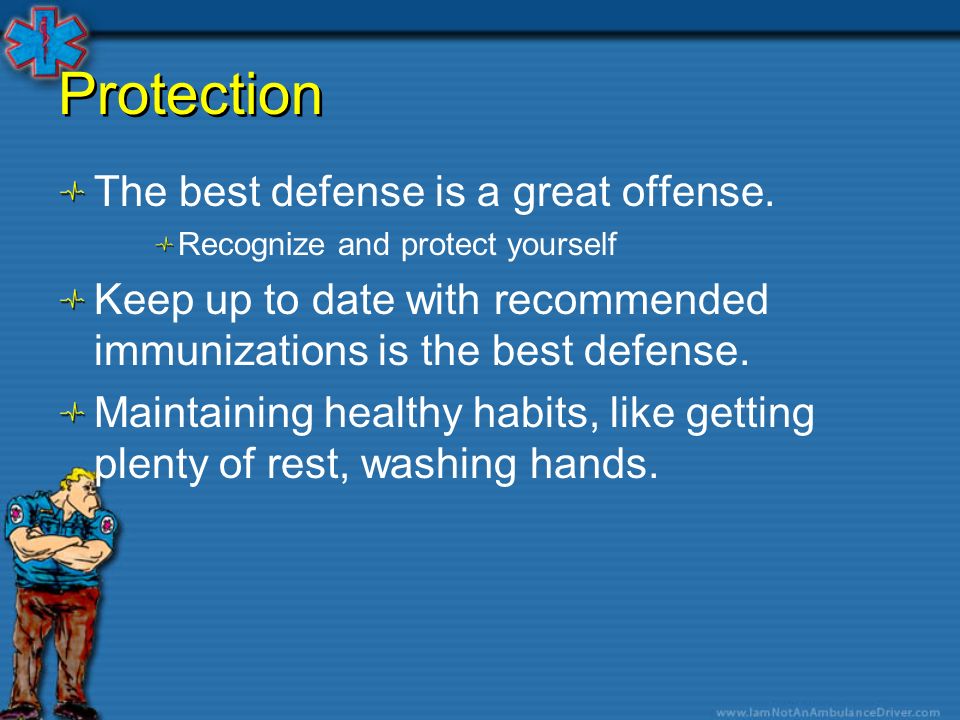 Protection

The best defense is a great offense.

Recognize and protect yourself

Keep up to date with recommended immunizations is the best defense.

Maintaining healthy habits, like getting plenty of rest, washing hands.

www.IamNotAnAmbulanceDriver.com